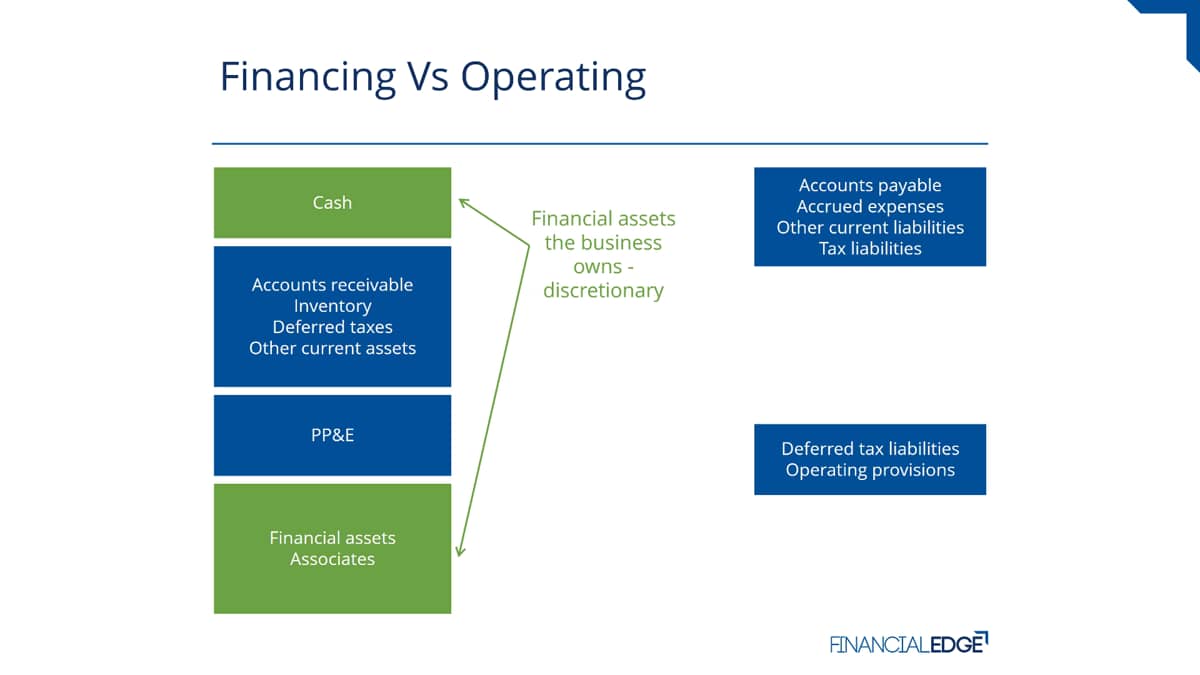 Financing Vs Operating

Cash

Accounts receivable
Inventory
Deferred taxes
Other current assets

PP&E

Financial assets
Associates

Financial assets the business owns - discretionary

Accounts payable
Accrued expenses
Other current liabilities
Tax liabilities

Deferred tax liabilities
Operating provisions

FINANCIALEDGE